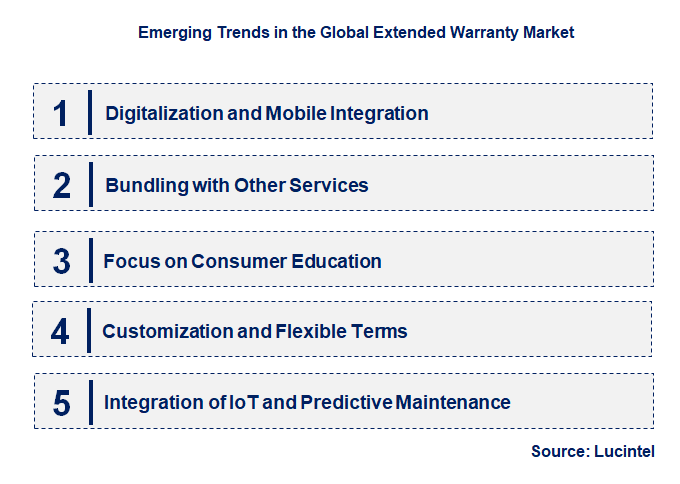 Emerging Trends in the Global Extended Warranty Market

1 Digitalization and Mobile Integration

2 Bundling with Other Services

3 Focus on Consumer Education

4 Customization and Flexible Terms

5 Integration of IoT and Predictive Maintenance

Source: Lucintel